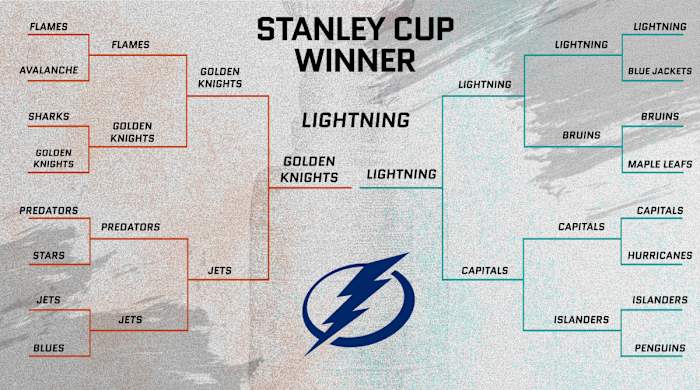 STANLEY CUP WINNER

LIGHTNING

FLAMES
AVALANCHE
SHARKS
GOLDEN KNIGHTS
PREDATORS
STARS
JETS
BLUES

FLAMES
GOLDEN KNIGHTS
PREDATORS
JETS

GOLDEN KNIGHTS
JETS

GOLDEN KNIGHTS

LIGHTNING

LIGHTNING
CAPITALS

LIGHTNING
BRUINS
CAPITALS
ISLANDERS

LIGHTNING
BLUE JACKETS
BRUINS
MAPLE LEAFS
CAPITALS
HURRICANES
ISLANDERS
PENGUINS